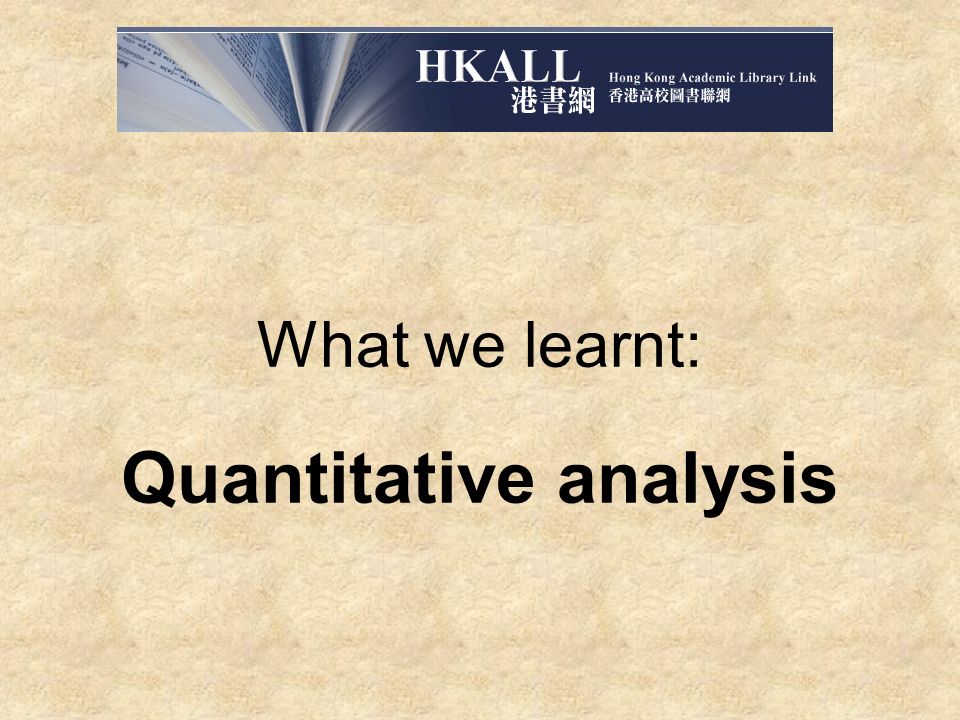 HKALL
港書網
Hong Kong Academic Library Link
香港高校圖書聯網

What we learnt:

Quantitative analysis